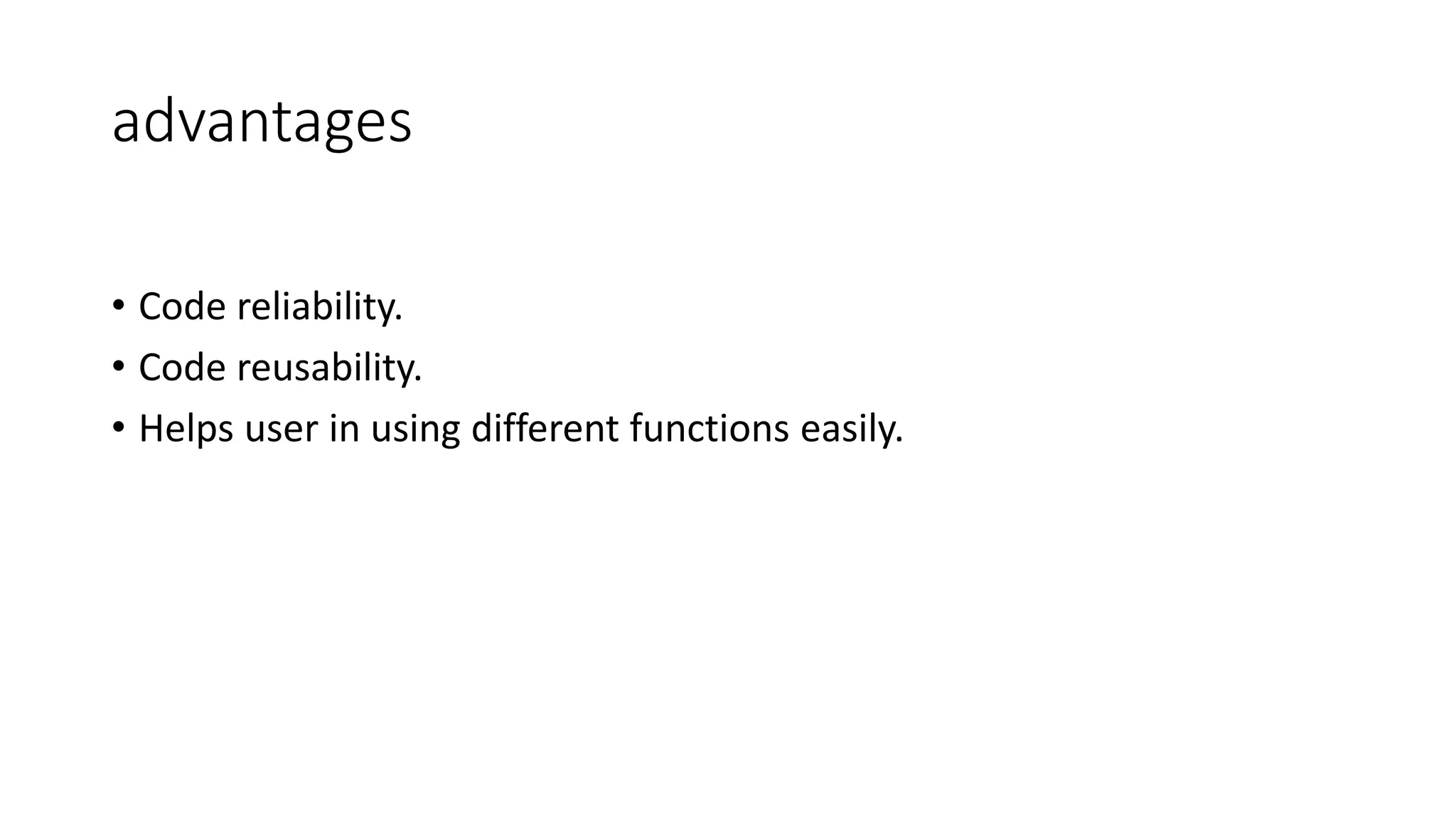 advantages

• Code reliability.
• Code reusability.
• Helps user in using different functions easily.